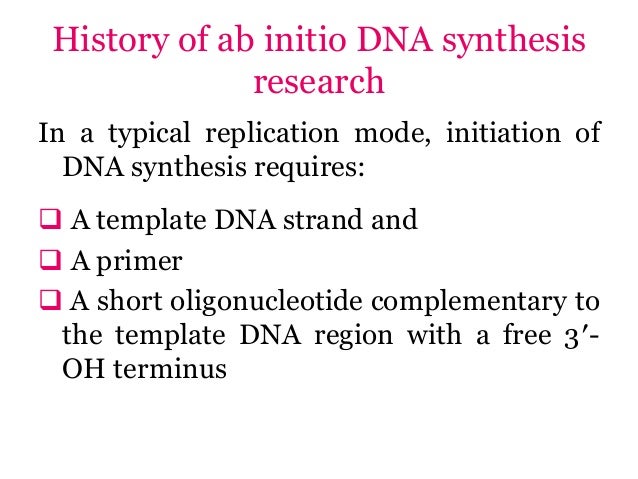 History of ab initio DNA synthesis research

In a typical replication mode, initiation of DNA synthesis requires:

❑ A template DNA strand and
❑ A primer
❑ A short oligonucleotide complementary to the template DNA region with a free 3′-OH terminus